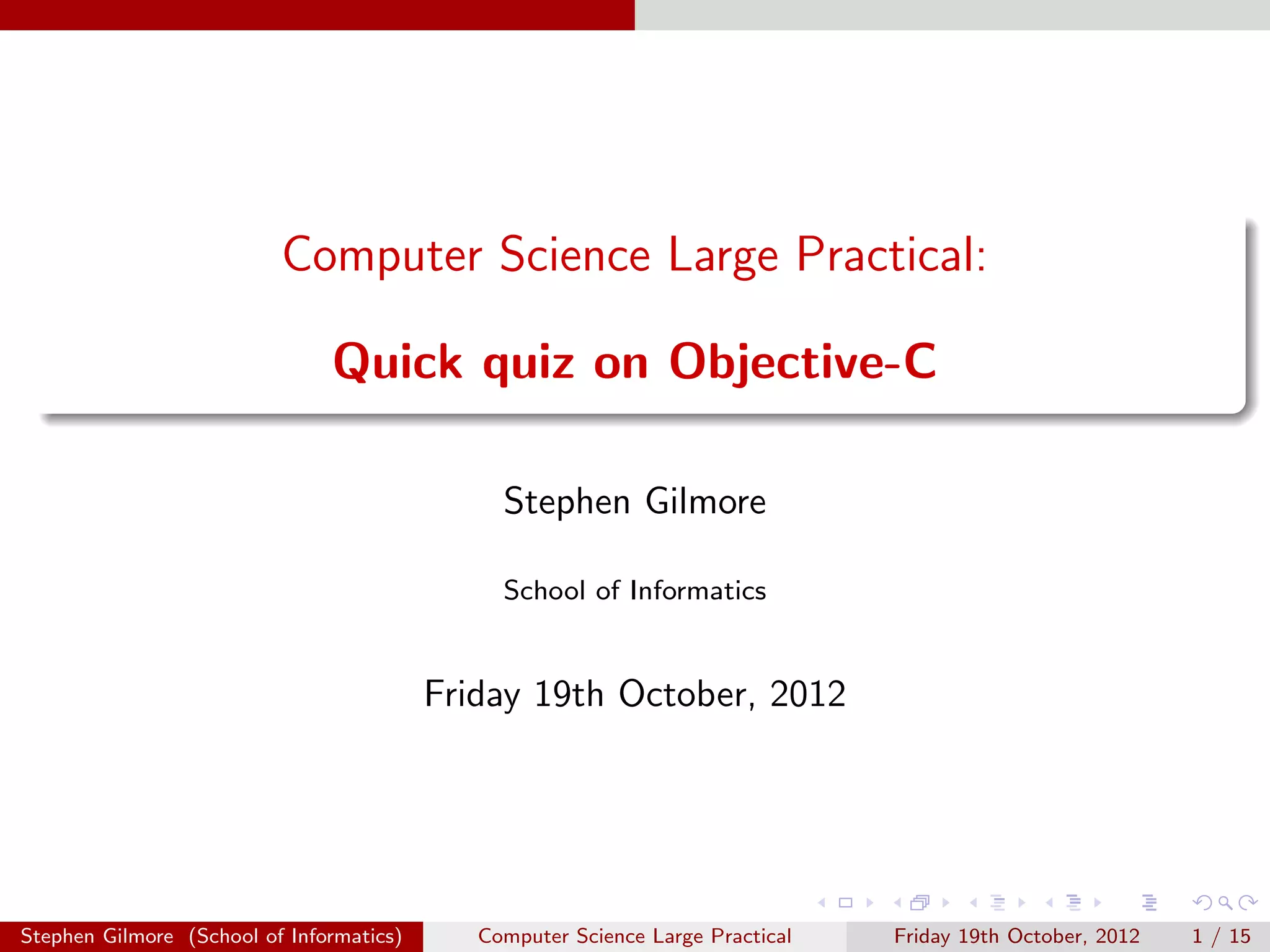 Computer Science Large Practical:

Quick quiz on Objective-C

Stephen Gilmore

School of Informatics

Friday 19th October, 2012

Stephen Gilmore (School of Informatics) Computer Science Large Practical Friday 19th October, 2012 1 / 15